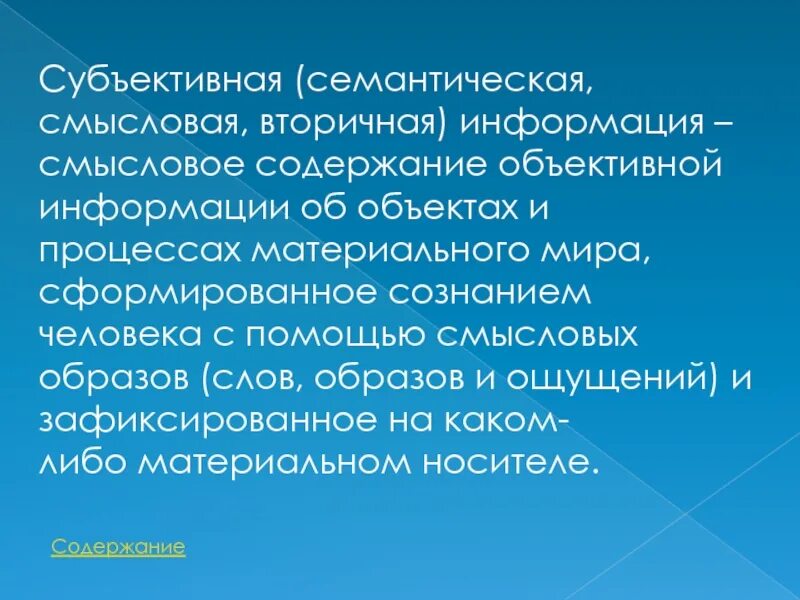 Субъективная (семантическая, смысловая, вторичная) информация – смысловое содержание объективной информации об объектах и процессах материального мира, сформированное сознанием человека с помощью смысловых образов (слов, образов и ощущений) и зафиксированное на каком-либо материальном носителе.

Содержание